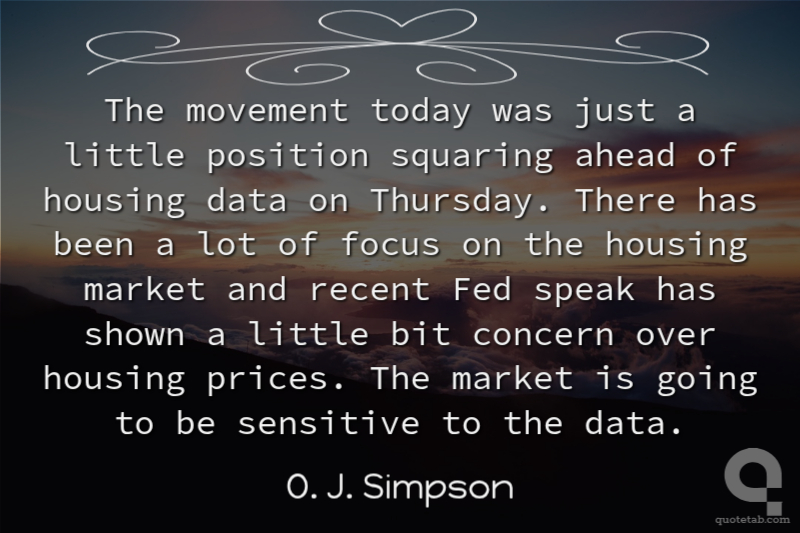 The movement today was just a little position squaring ahead of housing data on Thursday. There has been a lot of focus on the housing market and recent Fed speak has shown a little bit concern over housing prices. The market is going to be sensitive to the data.

O. J. Simpson

quotetab.com